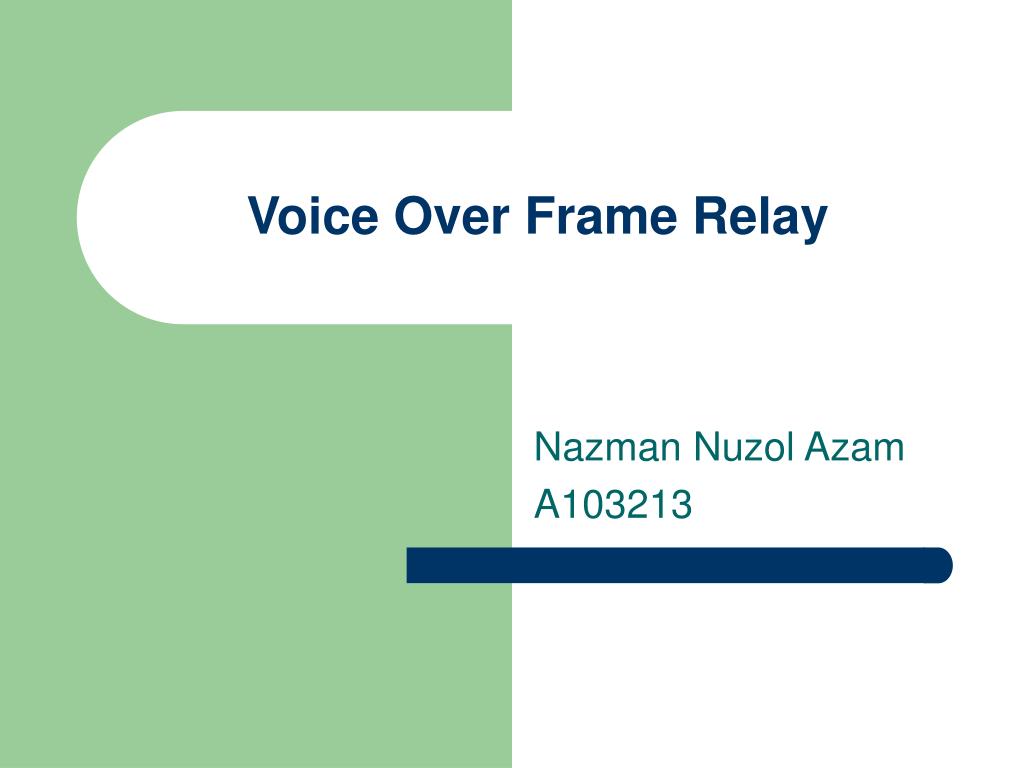 Voice Over Frame Relay

Nazman Nuzol Azam
A103213